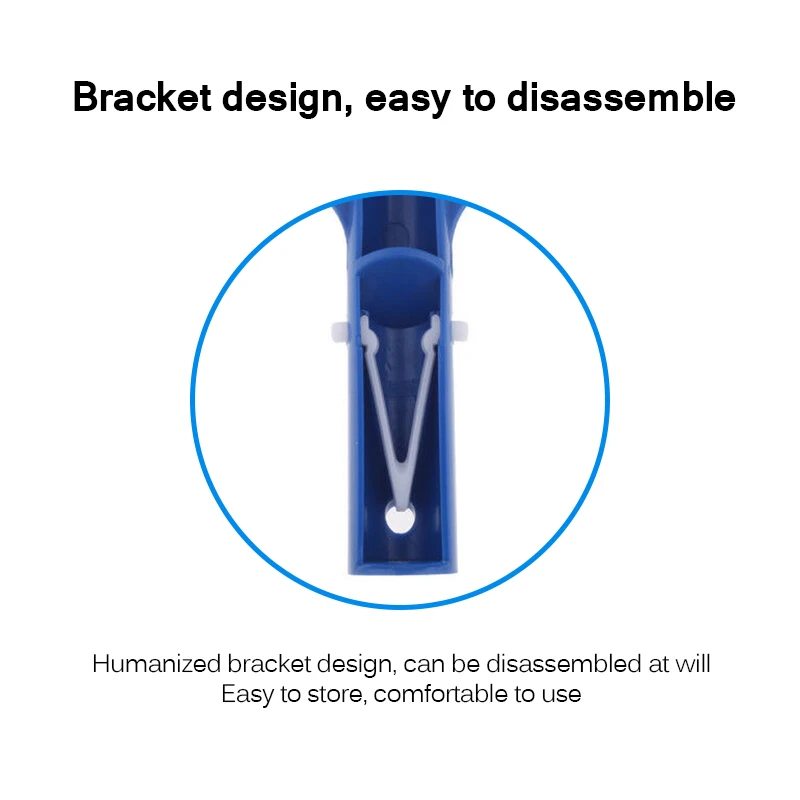 Bracket design, easy to disassemble

Humanized bracket design, can be disassembled at will
Easy to store, comfortable to use